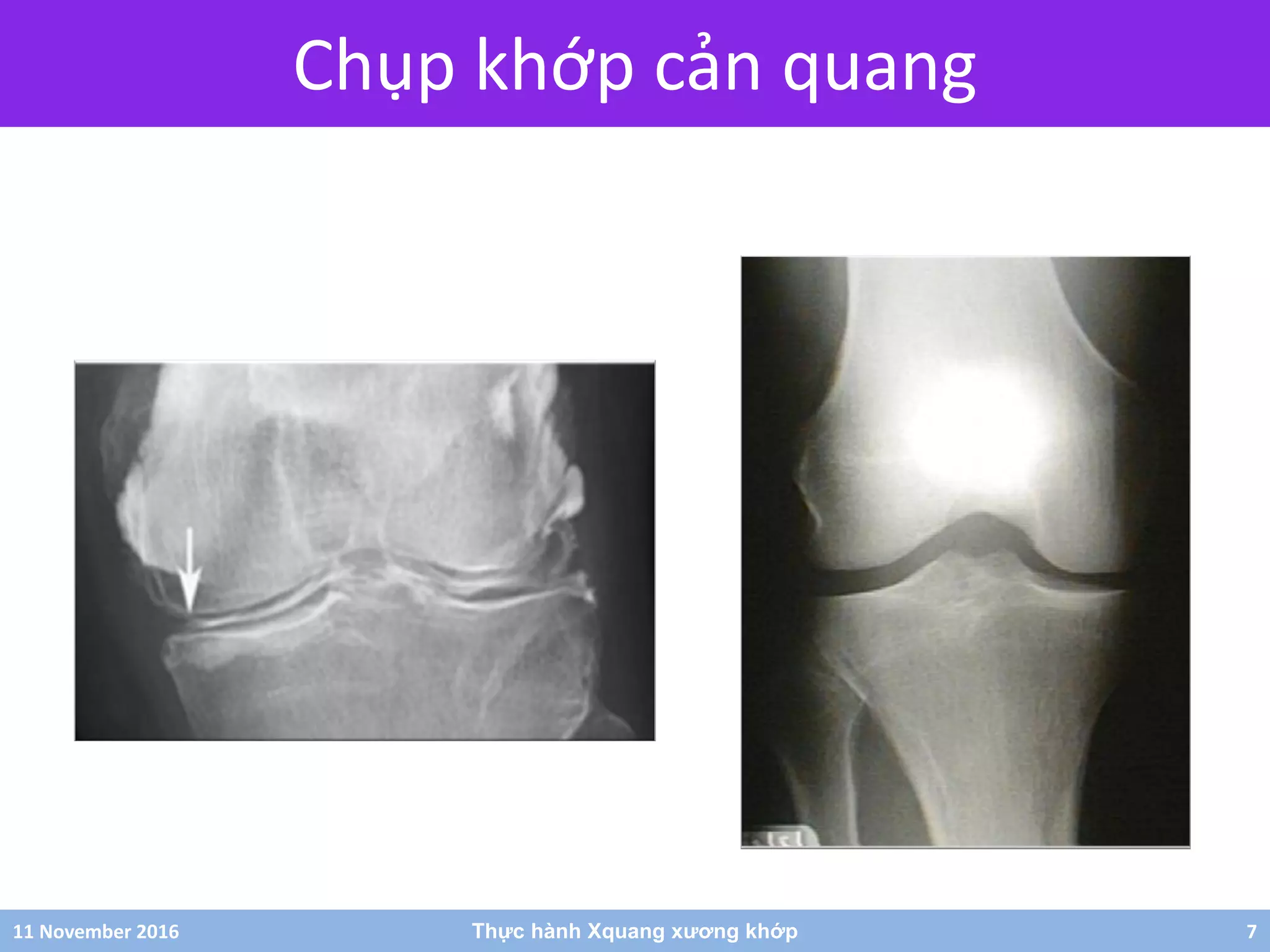 Chụp khớp cản quang

11 November 2016

Thực hành Xquang xương khớp

7